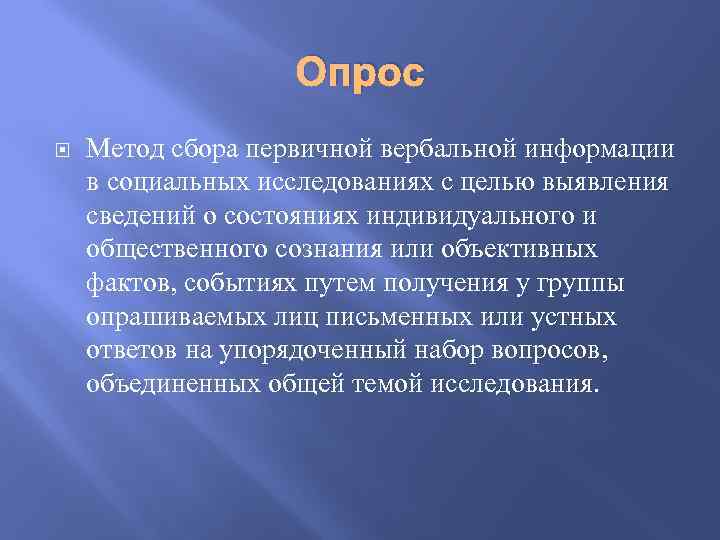 Опрос

Метод сбора первичной вербальной информации в социальных исследованиях с целью выявления сведений о состояниях индивидуального и общественного сознания или объективных фактов, событиях путем получения у группы опрашиваемых лиц письменных или устных ответов на упорядоченный набор вопросов, объединенных общей темой исследования.